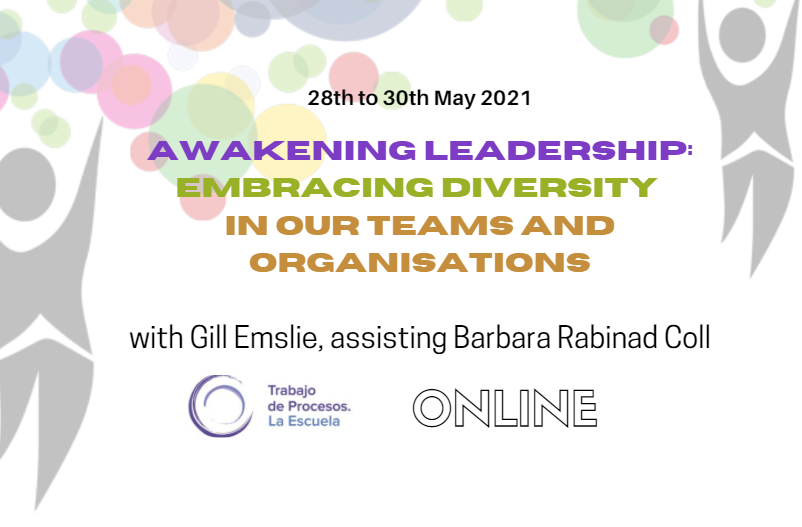 28th to 30th May 2021

AWAKENING LEADERSHIP:
EMBRACING DIVERSITY
IN OUR TEAMS AND
ORGANISATIONS

with Gill Emslie, assisting Barbara Rabinad Coll

Trabajo de Procesos. La Escuela

ONLINE